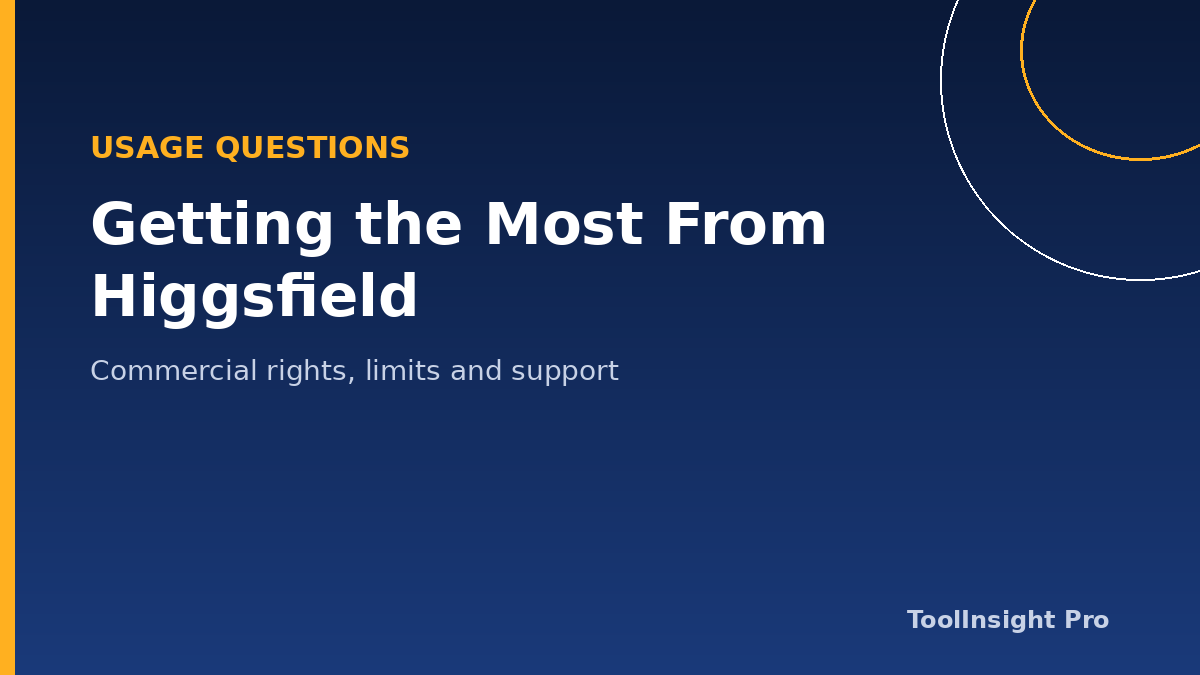 USAGE QUESTIONS

Getting the Most From Higgsfield

Commercial rights, limits and support

ToolInsight Pro